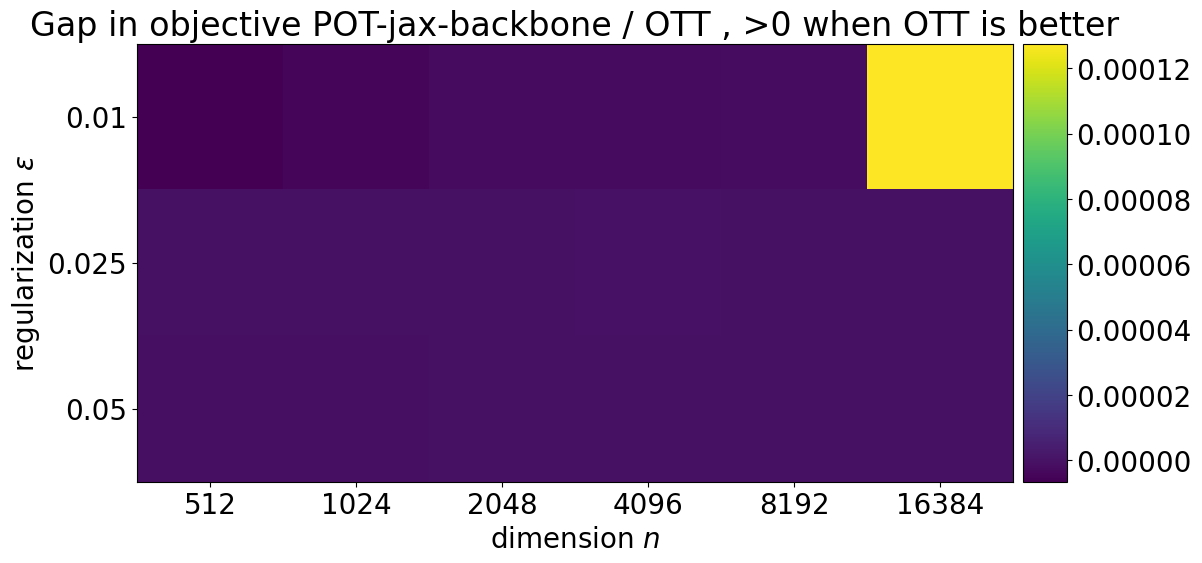 Gap in objective POT-jax-backbone / OTT , >0 when OTT is better

regularization $\varepsilon$

0.01

0.025

0.05

512 1024 2048 4096 8192 16384

dimension $n$

0.00012
0.00010
0.00008
0.00006
0.00004
0.00002
0.00000